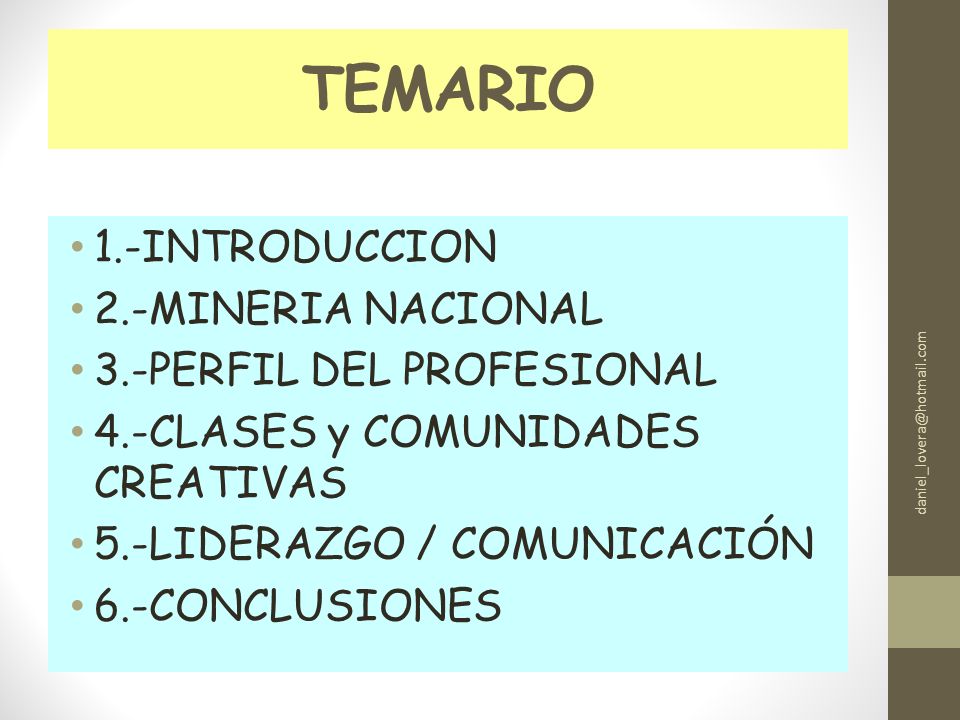 TEMARIO

• 1.-INTRODUCCION
• 2.-MINERIA NACIONAL
• 3.-PERFIL DEL PROFESIONAL
• 4.-CLASES y COMUNIDADES CREATIVAS
• 5.-LIDERAZGO / COMUNICACIÓN
• 6.-CONCLUSIONES

daniel_lovera@hotmail.com